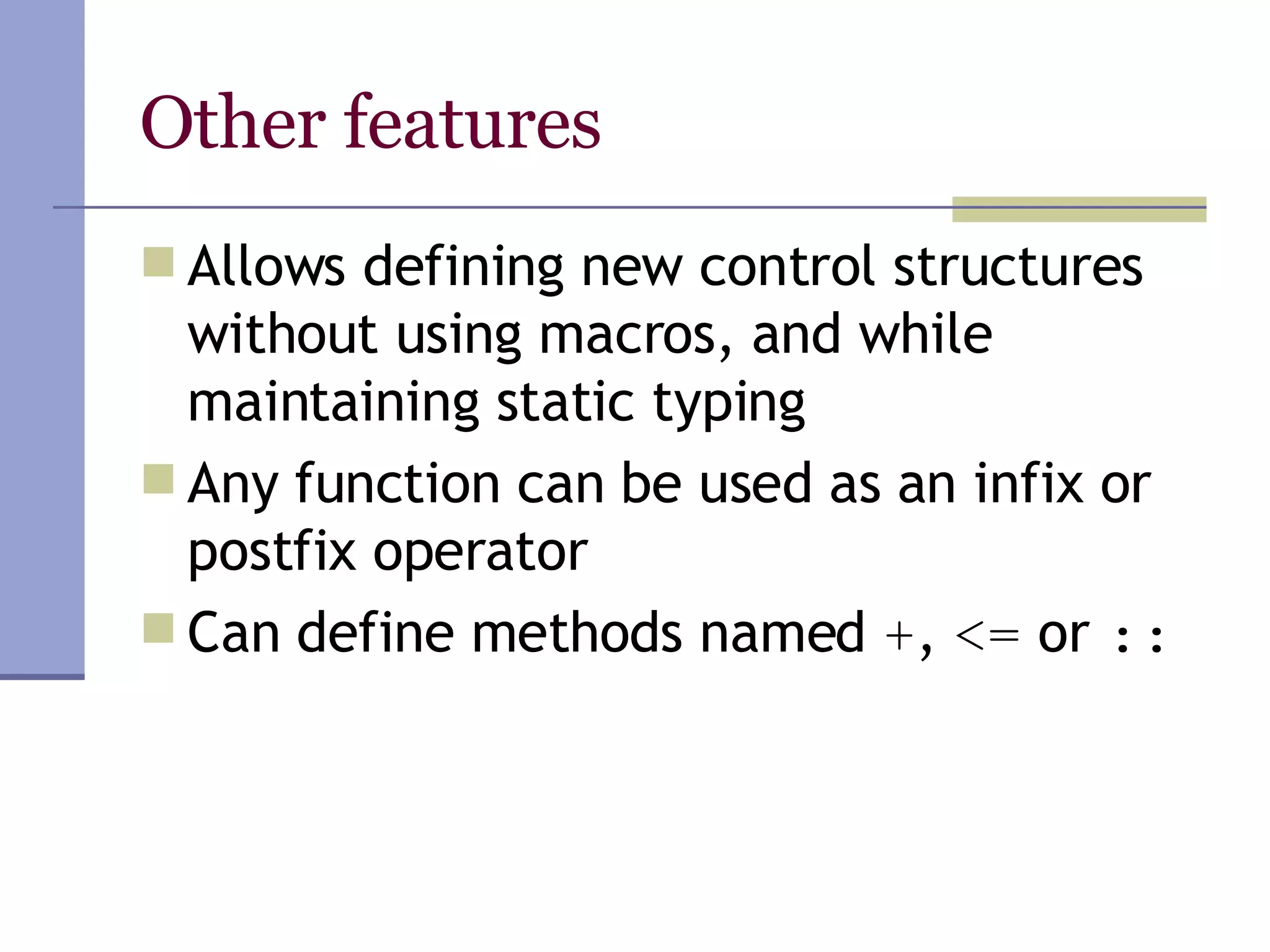 Other features

Allows defining new control structures without using macros, and while maintaining static typing

Any function can be used as an infix or postfix operator

Can define methods named +, <= or ::